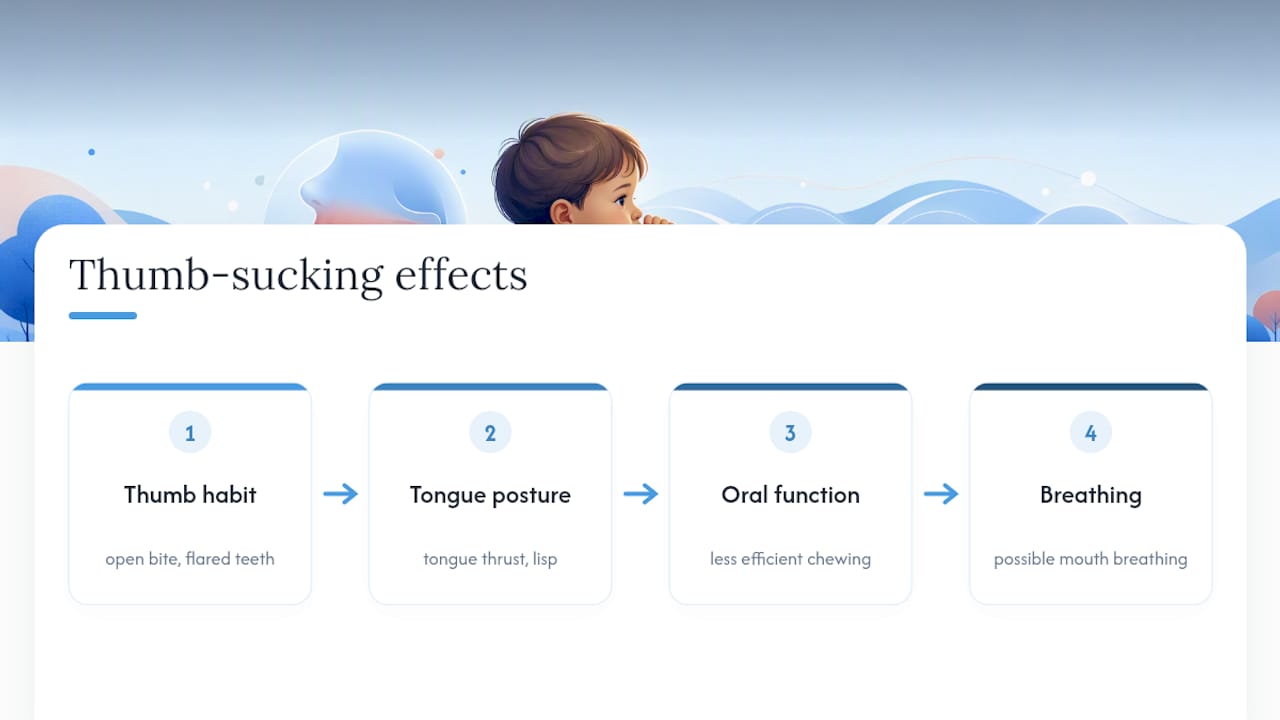 Thumb-sucking effects

1
Thumb habit
open bite, flared teeth

2
Tongue posture
tongue thrust, lisp

3
Oral function
less efficient chewing

4
Breathing
possible mouth breathing